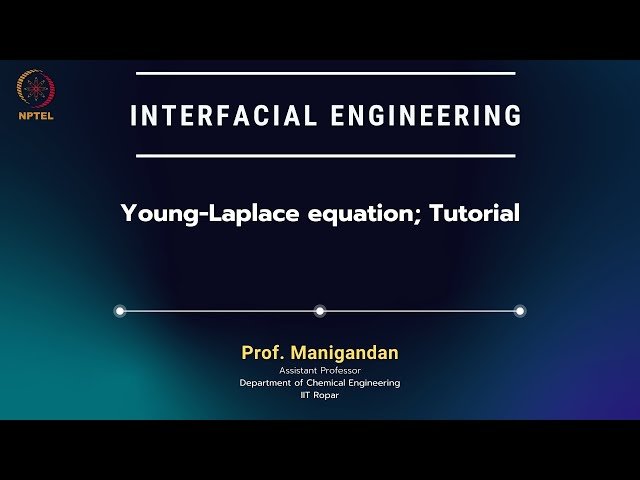 NPTEL

INTERFACIAL ENGINEERING

Young-Laplace equation; Tutorial

Prof. Manigandan
Assistant Professor
Department of Chemical Engineering
IIT Ropar